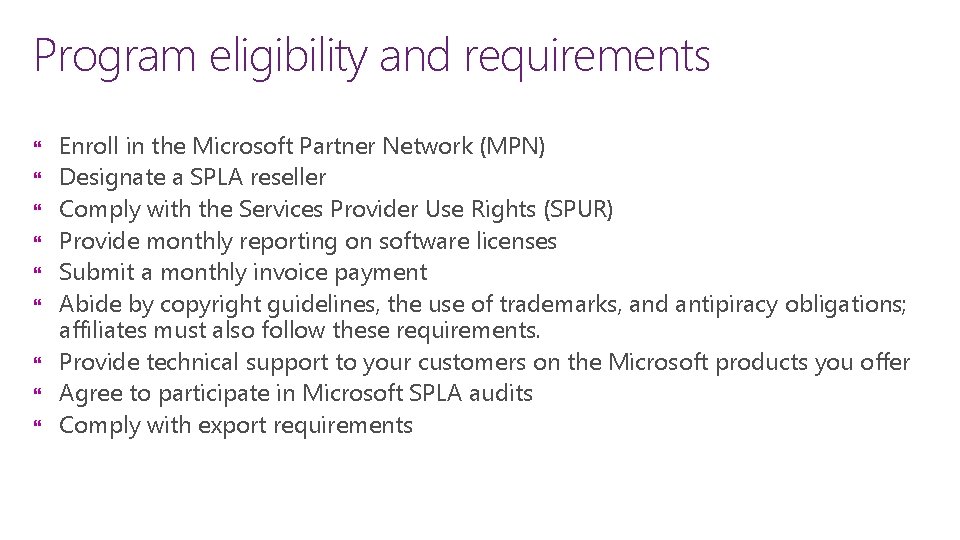 Program eligibility and requirements

- Enroll in the Microsoft Partner Network (MPN)
- Designate a SPLA reseller
- Comply with the Services Provider Use Rights (SPUR)
- Provide monthly reporting on software licenses
- Submit a monthly invoice payment
- Abide by copyright guidelines, the use of trademarks, and antipiracy obligations; affiliates must also follow these requirements.
- Provide technical support to your customers on the Microsoft products you offer
- Agree to participate in Microsoft SPLA audits
- Comply with export requirements